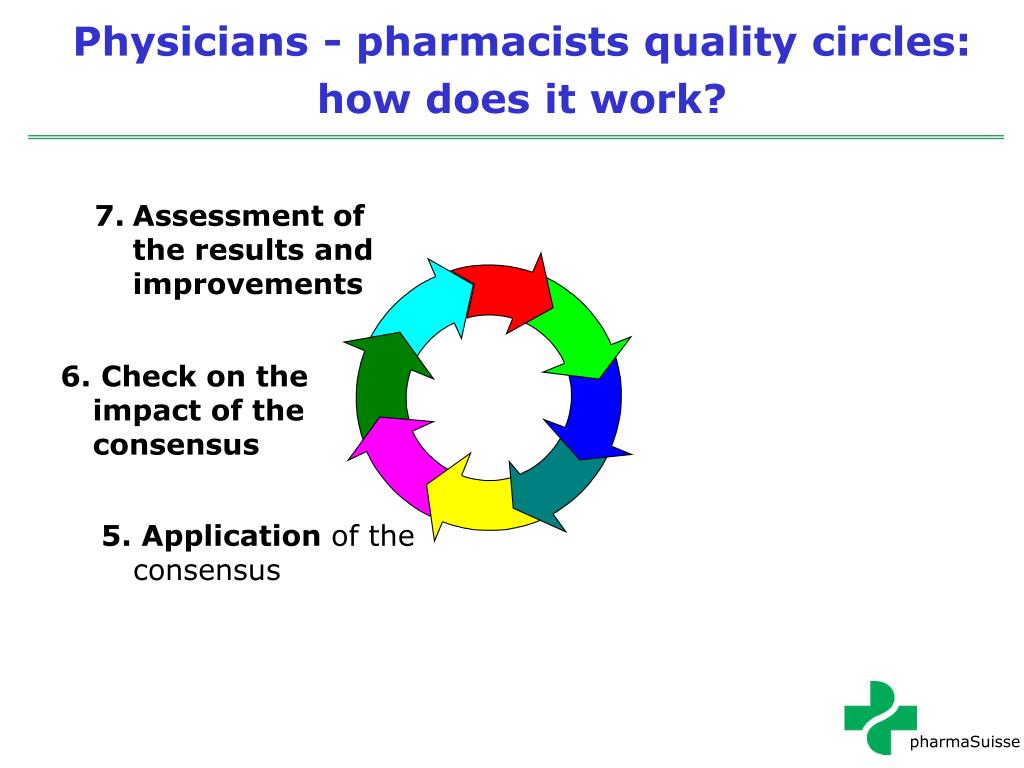 Physicians - pharmacists quality circles: how does it work?

7. Assessment of the results and improvements

6. Check on the impact of the consensus

5. Application of the consensus

pharmaSuisse